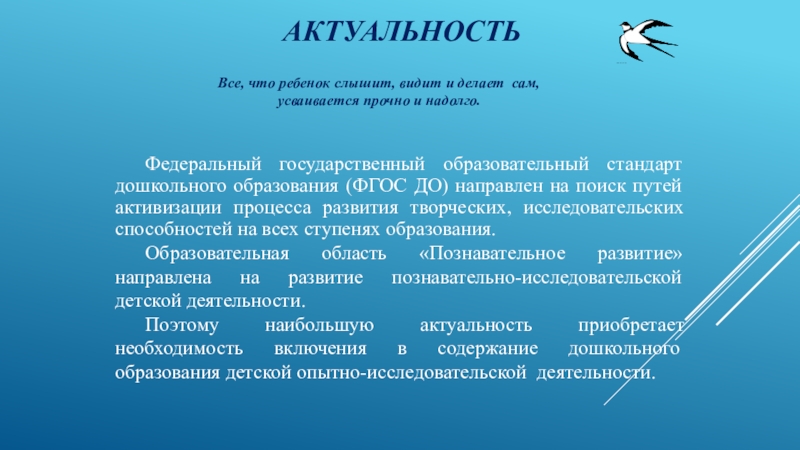 АКТУАЛЬНОСТЬ

Все, что ребенок слышит, видит и делает сам, усваивается прочно и надолго.

Федеральный государственный образовательный стандарт дошкольного образования (ФГОС ДО) направлен на поиск путей активизации процесса развития творческих, исследовательских способностей на всех ступенях образования.

Образовательная область «Познавательное развитие» направлена на развитие познавательно-исследовательской детской деятельности.

Поэтому наибольшую актуальность приобретает необходимость включения в содержание дошкольного образования детской опытно-исследовательской деятельности.